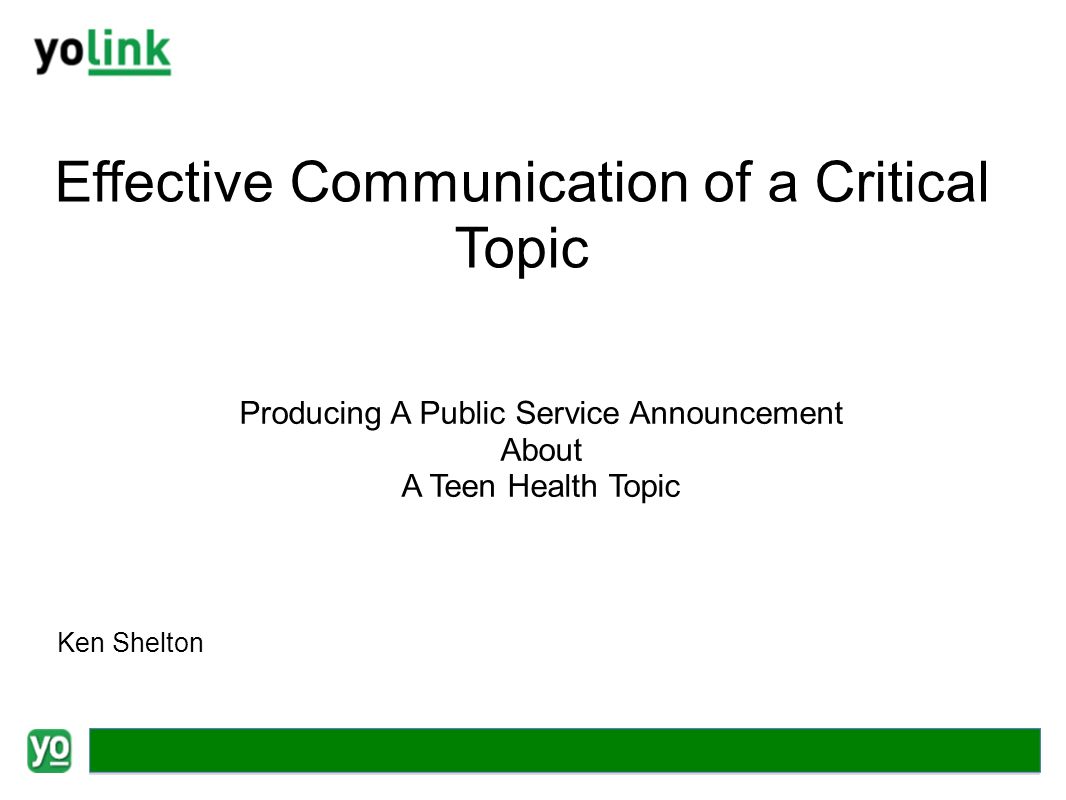 yolink

Effective Communication of a Critical Topic

Producing A Public Service Announcement
About
A Teen Health Topic

Ken Shelton

yo